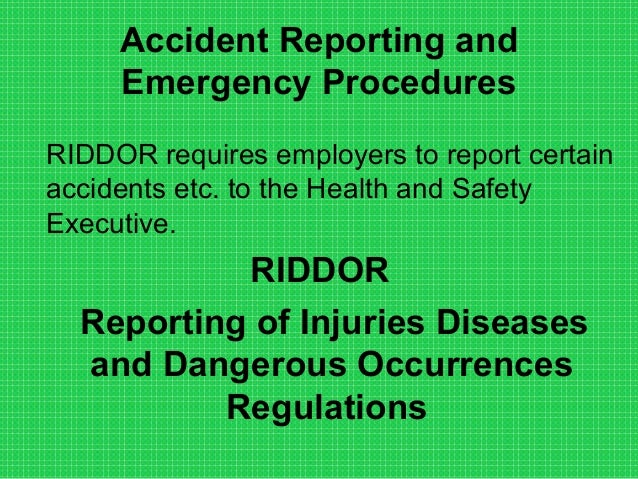 Accident Reporting and Emergency Procedures

RIDDOR requires employers to report certain accidents etc. to the Health and Safety Executive.

RIDDOR

Reporting of Injuries Diseases and Dangerous Occurrences Regulations